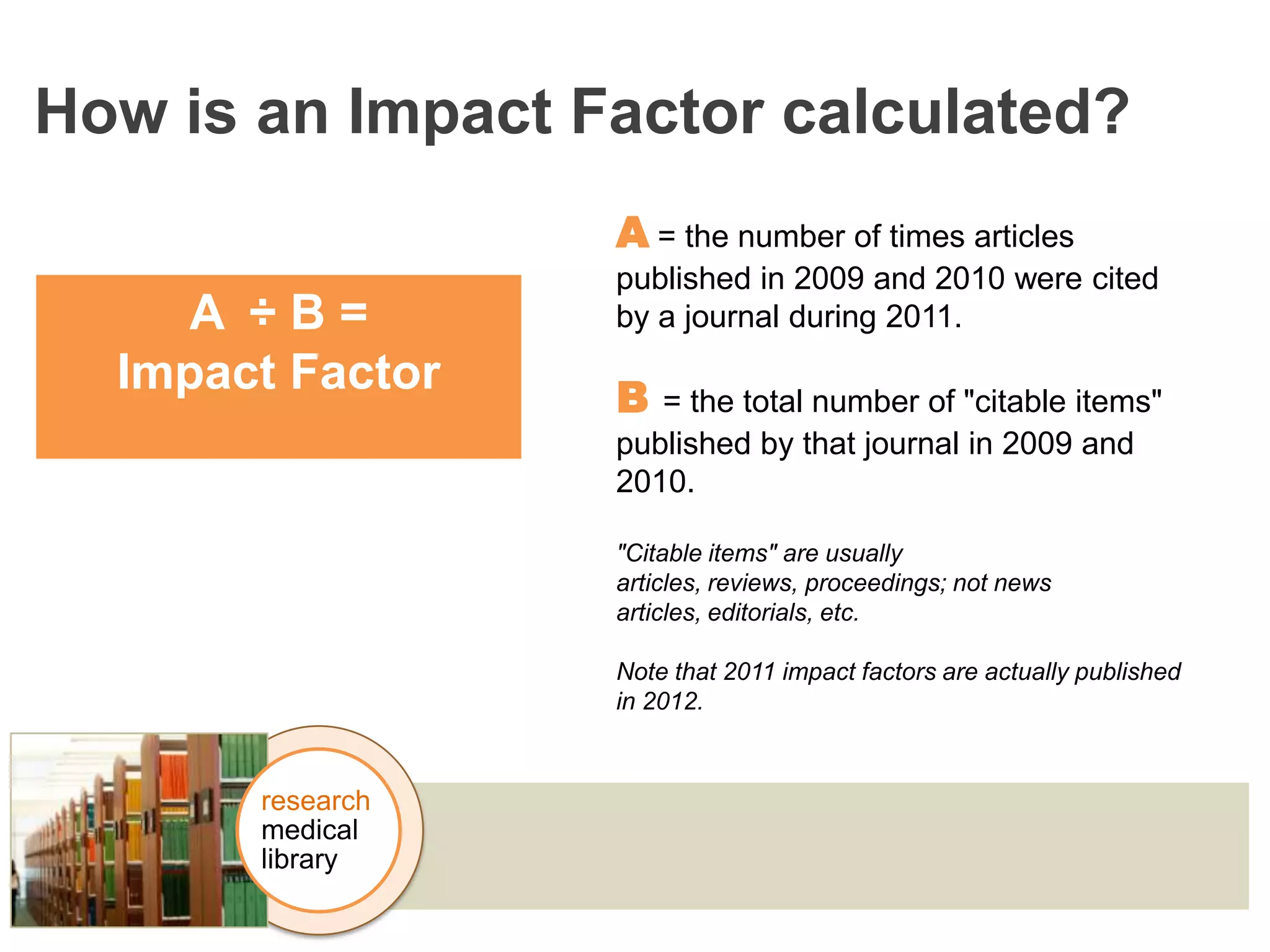 How is an Impact Factor calculated?

A ÷ B =
Impact Factor

A = the number of times articles published in 2009 and 2010 were cited by a journal during 2011.

B = the total number of "citable items" published by that journal in 2009 and 2010.

"Citable items" are usually articles, reviews, proceedings; not news articles, editorials, etc.

Note that 2011 impact factors are actually published in 2012.

research
medical
library